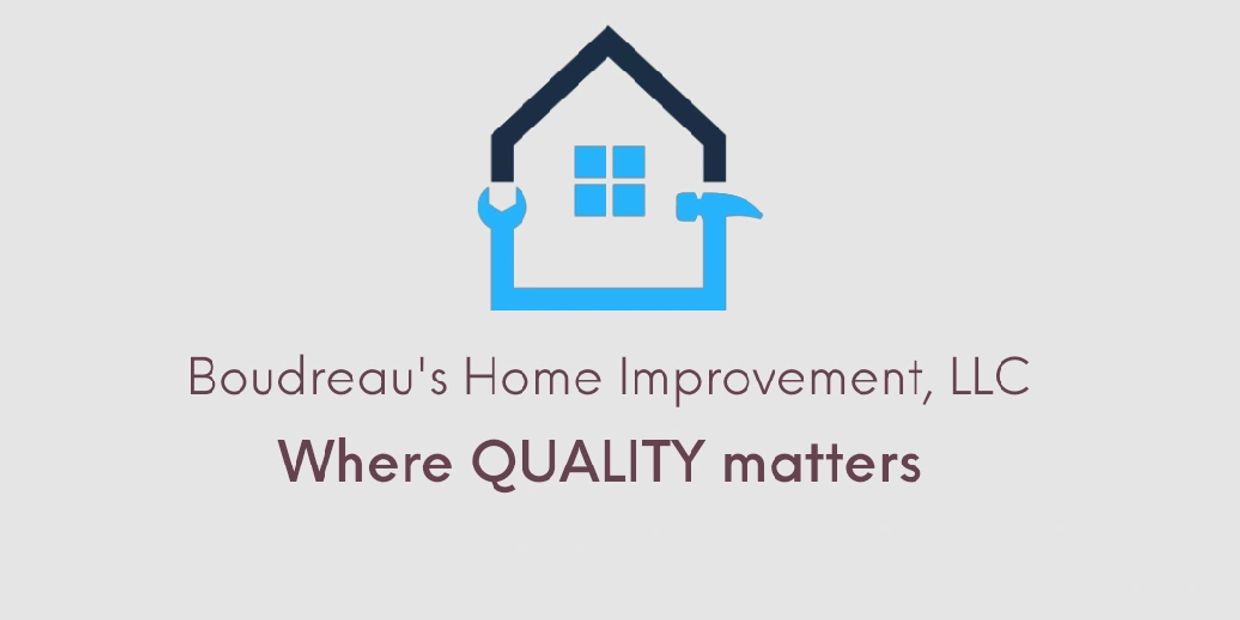 Boudreau's Home Improvement, LLC

Where QUALITY matters